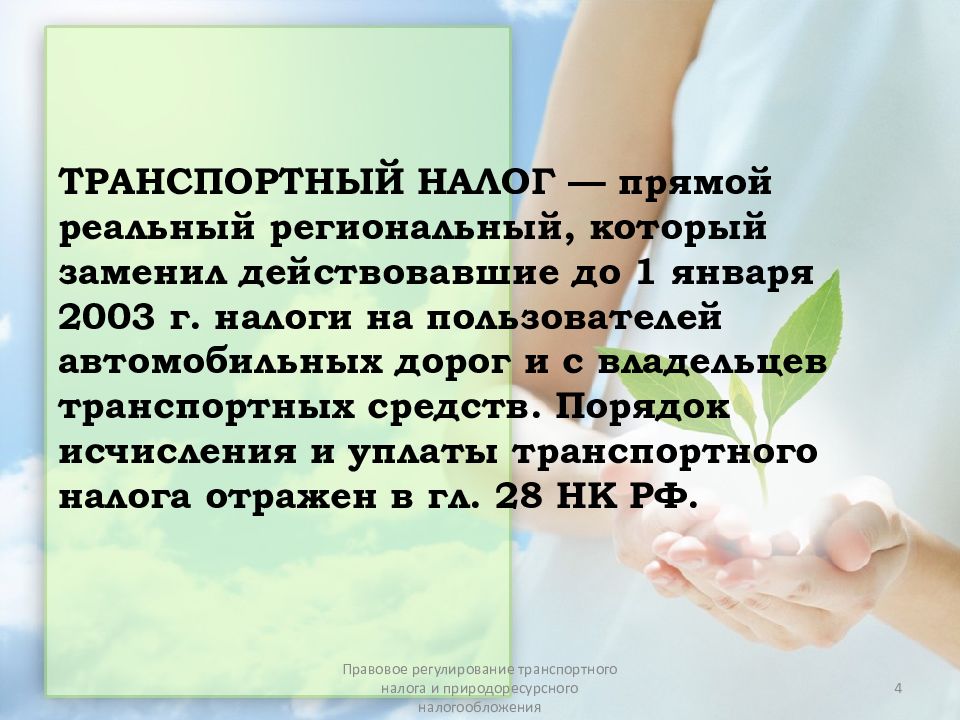 ТРАНСПОРТНЫЙ НАЛОГ — прямой реальный региональный, который заменил действовавшие до 1 января 2003 г. налоги на пользователей автомобильных дорог и с владельцев транспортных средств. Порядок исчисления и уплаты транспортного налога отражен в гл. 28 НК РФ.

Правовое регулирование транспортного налога и природоресурсного налогообложения

4